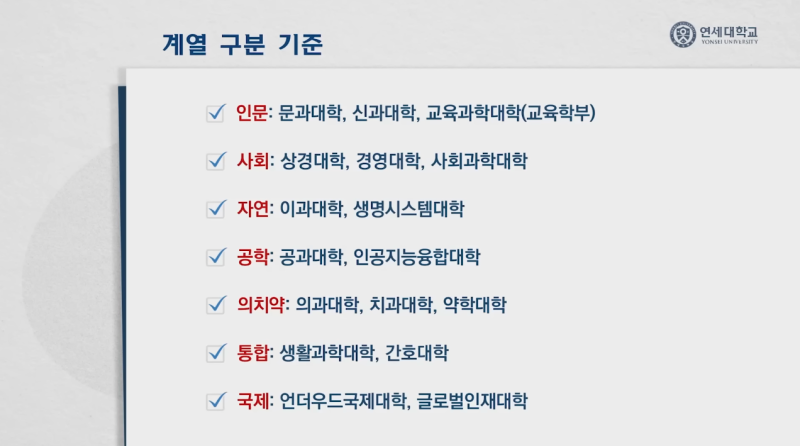 계열 구분 기준

연세대학교
YONSEI UNIVERSITY

인문: 문과대학, 신과대학, 교육과학대학(교육학부)

사회: 상경대학, 경영대학, 사회과학대학

자연: 이과대학, 생명시스템대학

공학: 공과대학, 인공지능융합대학

의치약: 의과대학, 치과대학, 약학대학

통합: 생활과학대학, 간호대학

국제: 언더우드국제대학, 글로벌인재대학